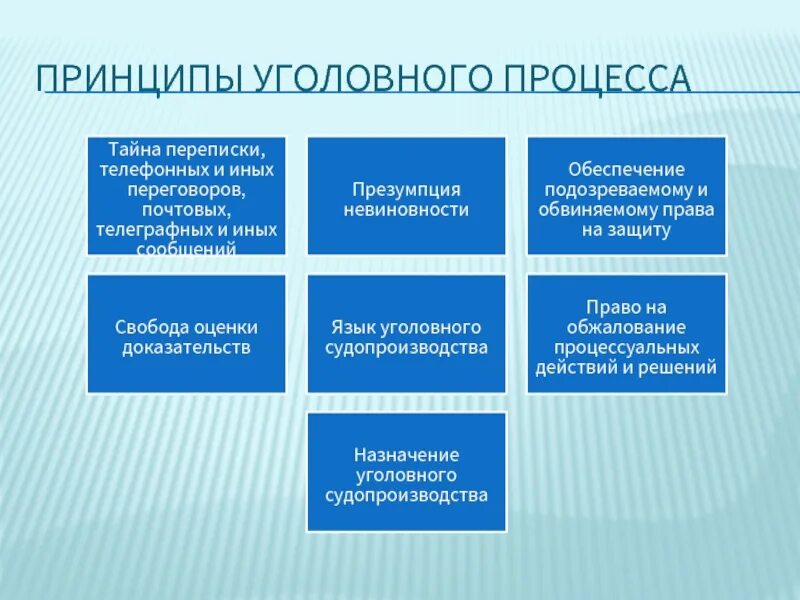 ПРИНЦИПЫ УГОЛОВНОГО ПРОЦЕССА

Тайна переписки, телефонных и иных переговоров, почтовых, телеграфных и иных сообщений

Презумпция невиновности

Обеспечение подозреваемому и обвиняемому права на защиту

Свобода оценки доказательств

Язык уголовного судопроизводства

Право на обжалование процессуальных действий и решений

Назначение уголовного судопроизводства